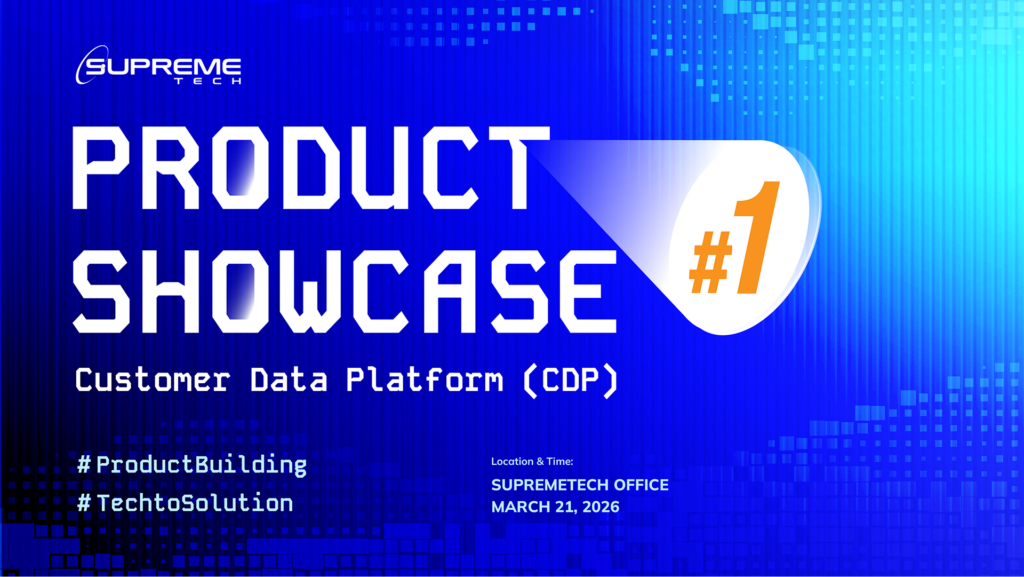 SUPREME TECH

PRODUCT SHOWCASE

#1

Customer Data Platform (CDP)

#ProductBuilding
#TechtoSolution

Location & Time:
SUPREMETECH OFFICE
MARCH 21, 2026